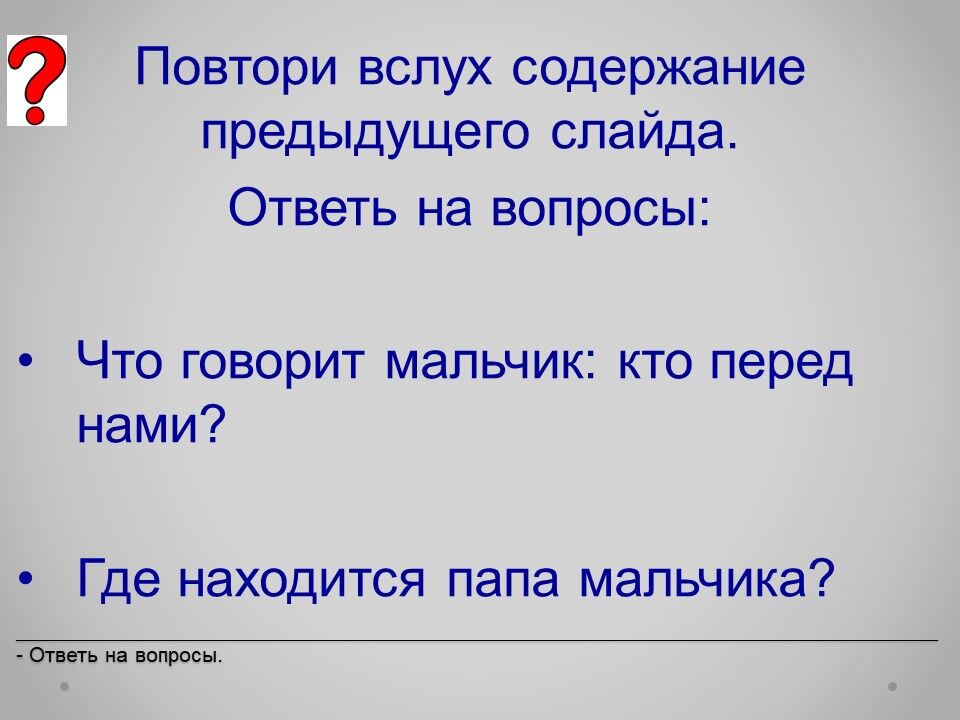 ?

Повтори вслух содержание предыдущего слайда.

Ответь на вопросы:

• Что говорит мальчик: кто перед нами?

• Где находится папа мальчика?

- Ответь на вопросы.